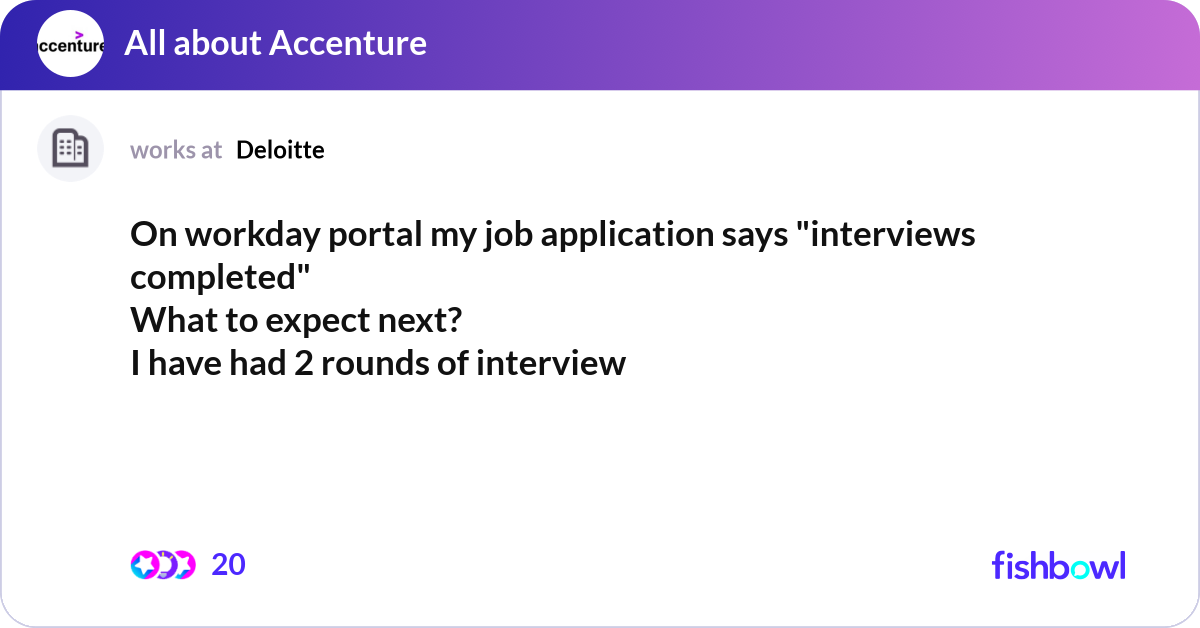 ccenture

All about Accenture

works at Deloitte

On workday portal my job application says "interviews completed"
What to expect next?
I have had 2 rounds of interview

20

fishbowl